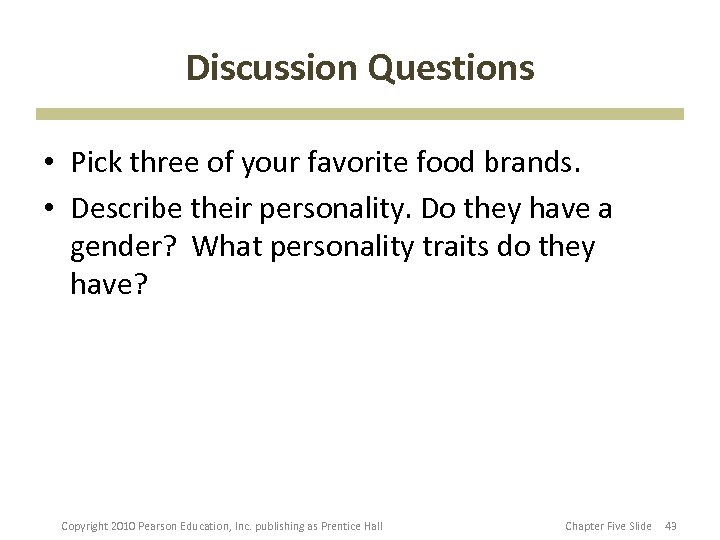 Discussion Questions

• Pick three of your favorite food brands.

• Describe their personality. Do they have a gender?  What personality traits do they have?

Copyright 2010 Pearson Education, Inc. publishing as Prentice Hall

Chapter Five Slide 43